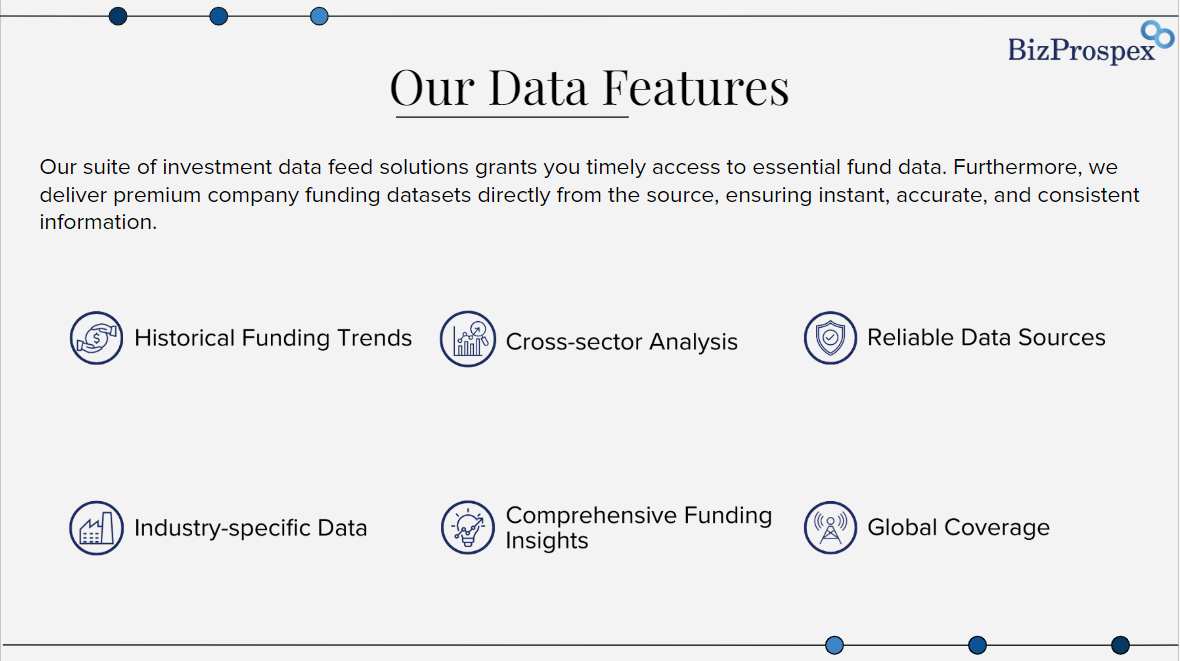 BizProspex

Our Data Features

Our suite of investment data feed solutions grants you timely access to essential fund data. Furthermore, we deliver premium company funding datasets directly from the source, ensuring instant, accurate, and consistent information.

Historical Funding Trends

Cross-sector Analysis

Reliable Data Sources

Industry-specific Data

Comprehensive Funding Insights

Global Coverage